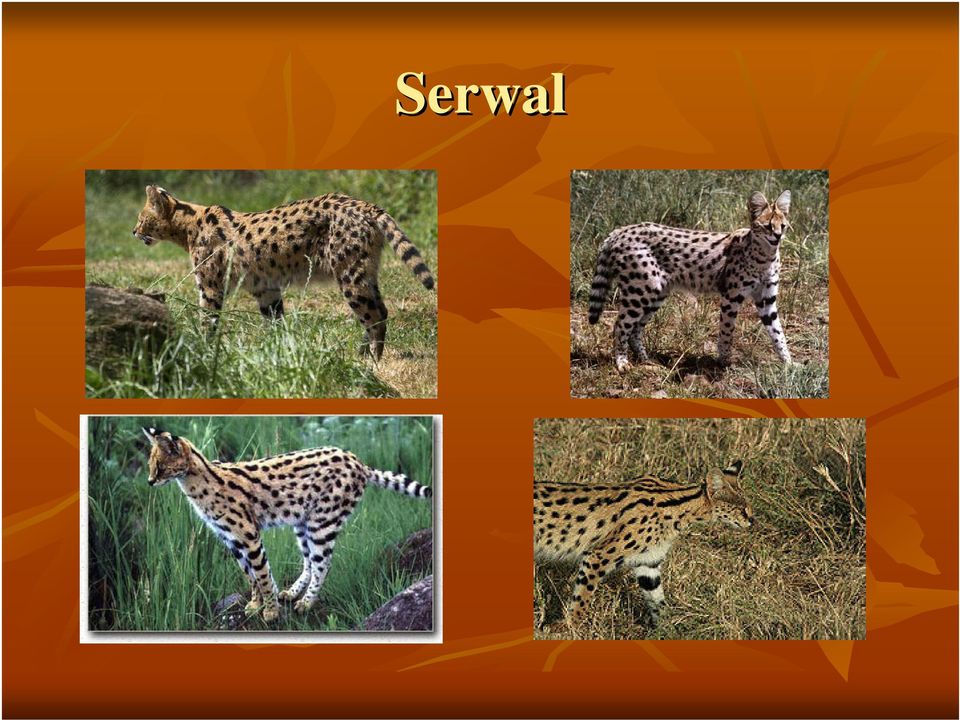 Serwal